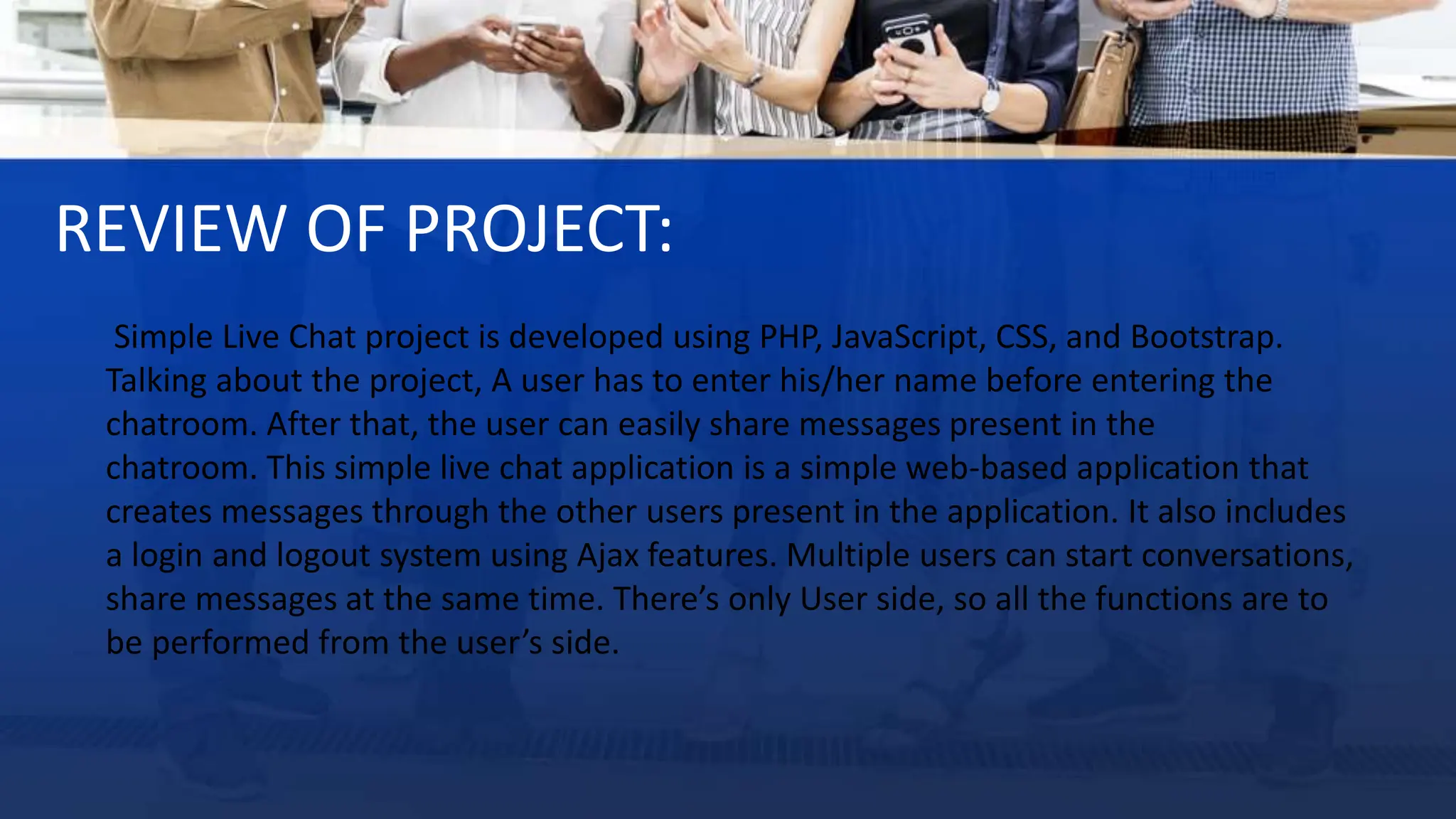 REVIEW OF PROJECT:

Simple Live Chat project is developed using PHP, JavaScript, CSS, and Bootstrap. Talking about the project, A user has to enter his/her name before entering the chatroom. After that, the user can easily share messages present in the chatroom. This simple live chat application is a simple web-based application that creates messages through the other users present in the application. It also includes a login and logout system using Ajax features. Multiple users can start conversations, share messages at the same time. There’s only User side, so all the functions are to be performed from the user’s side.